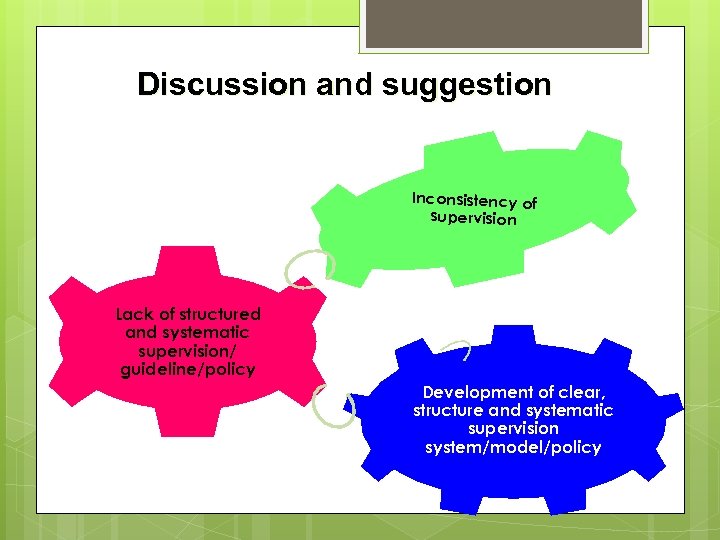 Discussion and suggestion

Inconsistency of supervision

Lack of structured and systematic supervision/ guideline/policy

Development of clear, structure and systematic supervision system/model/policy